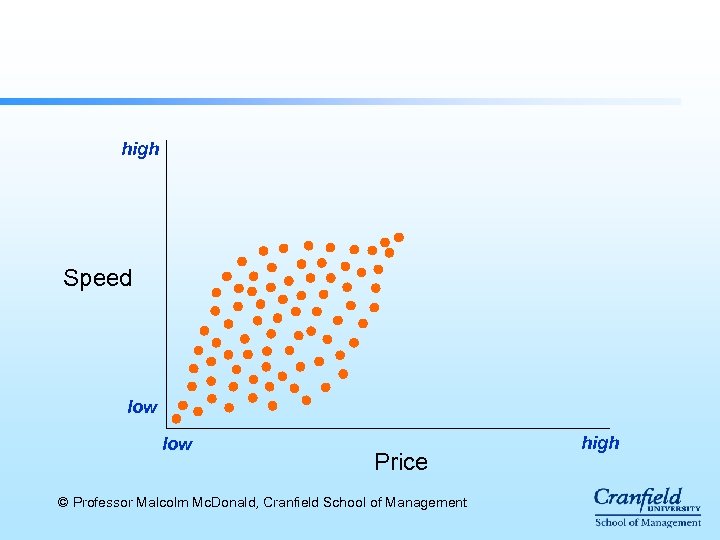 high

Speed

low

low

high

Price

© Professor Malcolm McDonald, Cranfield School of Management

Cranfield
UNIVERSITY
School of Management